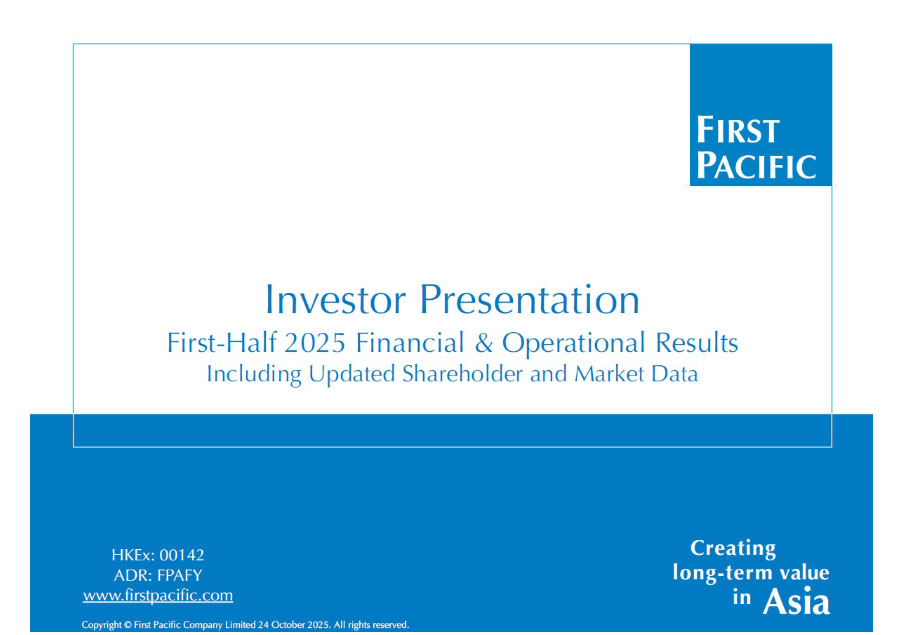 FIRST PACIFIC

Investor Presentation
First-Half 2025 Financial & Operational Results
Including Updated Shareholder and Market Data

HKEx: 00142
ADR: FPAFY
www.firstpacific.com

Creating long-term value in Asia

Copyright © First Pacific Company Limited 24 October 2025. All rights reserved.